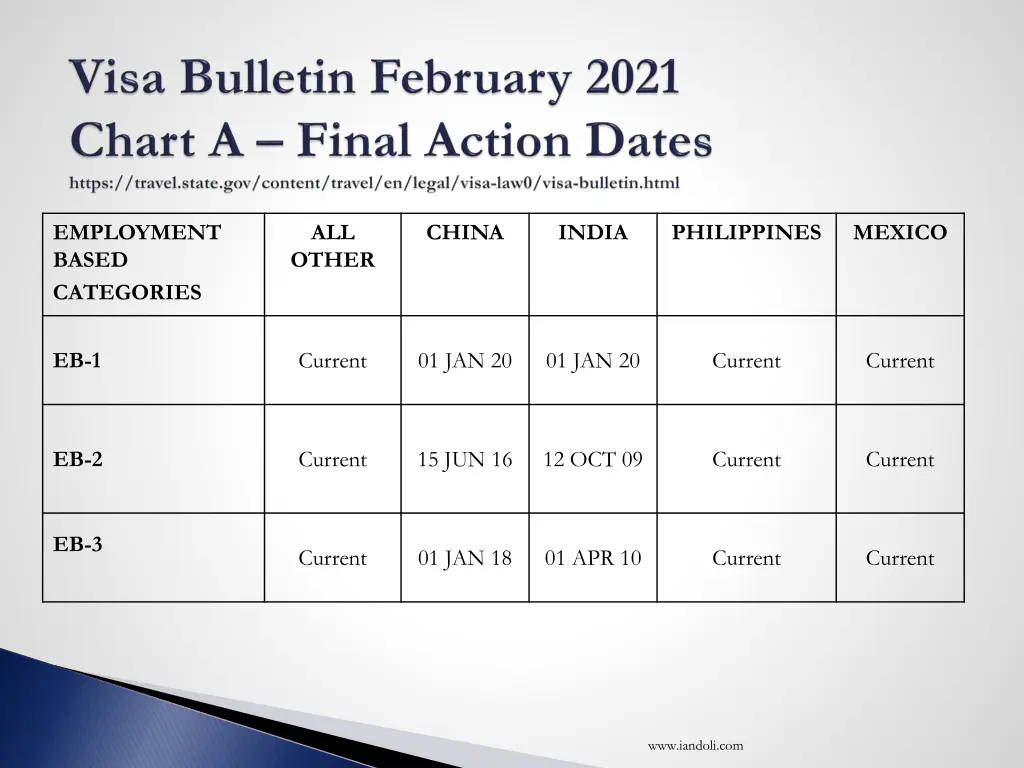 Visa Bulletin February 2021
Chart A – Final Action Dates
https://travel.state.gov/content/travel/en/legal/visa-law0/visa-bulletin.html

| EMPLOYMENT BASED CATEGORIES | ALL OTHER | CHINA | INDIA | PHILIPPINES | MEXICO |
|---|---|---|---|---|---|
| EB-1 | Current | 01 JAN 20 | 01 JAN 20 | Current | Current |
| EB-2 | Current | 15 JUN 16 | 12 OCT 09 | Current | Current |
| EB-3 | Current | 01 JAN 18 | 01 APR 10 | Current | Current |

www.iandoli.com